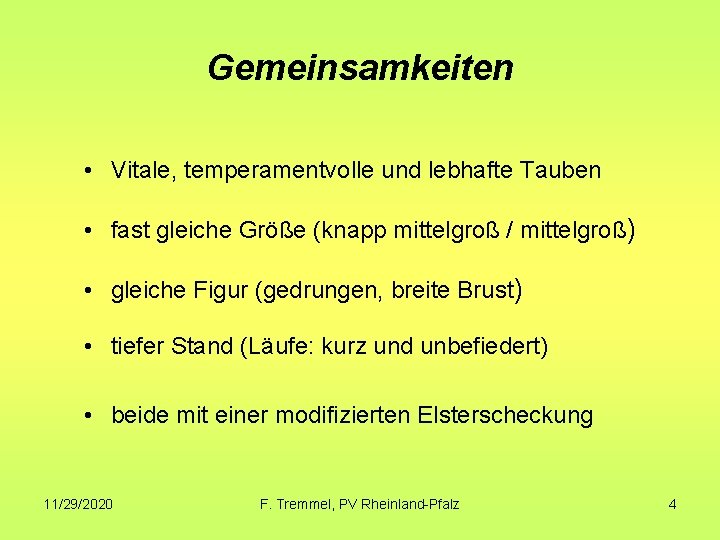 Gemeinsamkeiten

• Vitale, temperamentvolle und lebhafte Tauben

• fast gleiche Größe (knapp mittelgroß / mittelgroß)

• gleiche Figur (gedrungen, breite Brust)

• tiefer Stand (Läufe: kurz und unbefiedert)

• beide mit einer modifizierten Elsterscheckung

11/29/2020 F. Tremmel, PV Rheinland-Pfalz 4